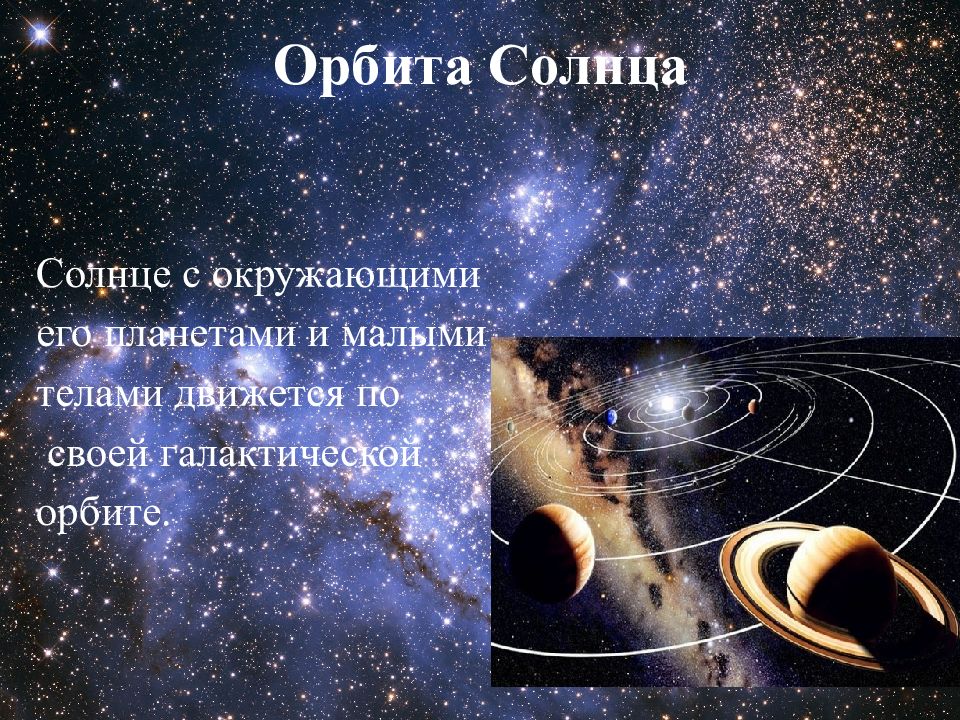 Орбита Солнца

Солнце с окружающими его планетами и малыми телами движется по своей галактической орбите.